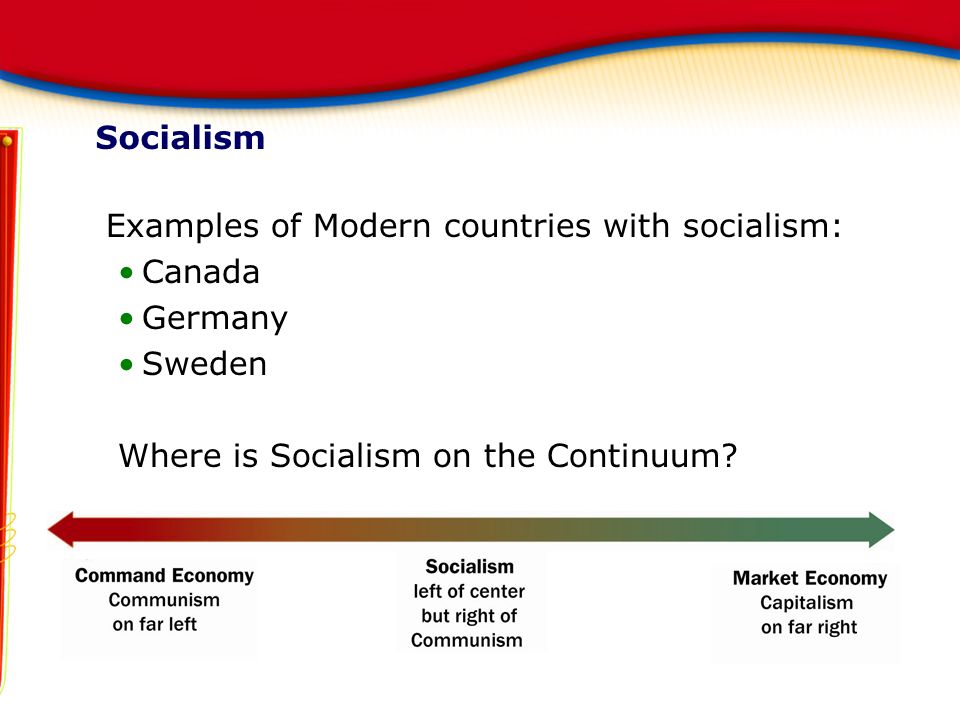 Socialism

Examples of Modern countries with socialism:
• Canada
• Germany
• Sweden

Where is Socialism on the Continuum?

Command Economy
Communism
on far left

Socialism
left of center
but right of
Communism

Market Economy
Capitalism
on far right